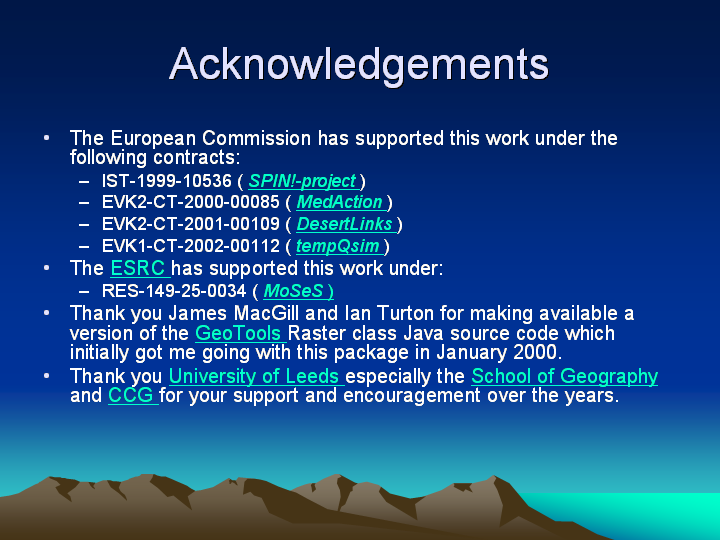 Acknowledgements

• The European Commission has supported this work under the following contracts:
– IST-1999-10536 ( SPIN!-project )
– EVK2-CT-2000-00085 ( MedAction )
– EVK2-CT-2001-00109 ( DesertLinks )
– EVK1-CT-2002-00112 ( tempQsim )
• The ESRC has supported this work under:
– RES-149-25-0034 ( MoSeS )
• Thank you James MacGill and Ian Turton for making available a version of the GeoTools Raster class Java source code which initially got me going with this package in January 2000.
• Thank you University of Leeds especially the School of Geography and CCG for your support and encouragement over the years.